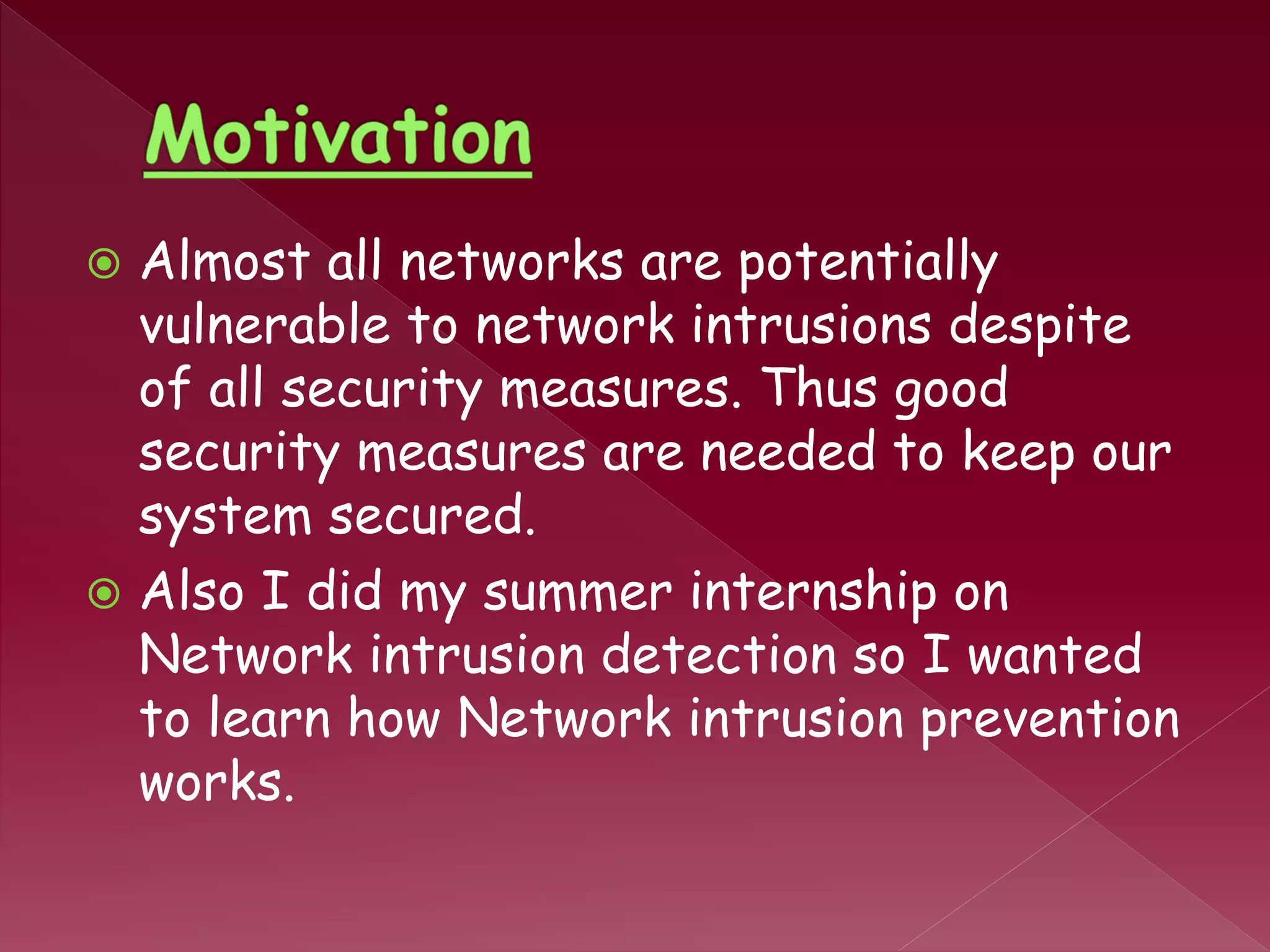 Motivation

Almost all networks are potentially vulnerable to network intrusions despite of all security measures. Thus good security measures are needed to keep our system secured.

Also I did my summer internship on Network intrusion detection so I wanted to learn how Network intrusion prevention works.